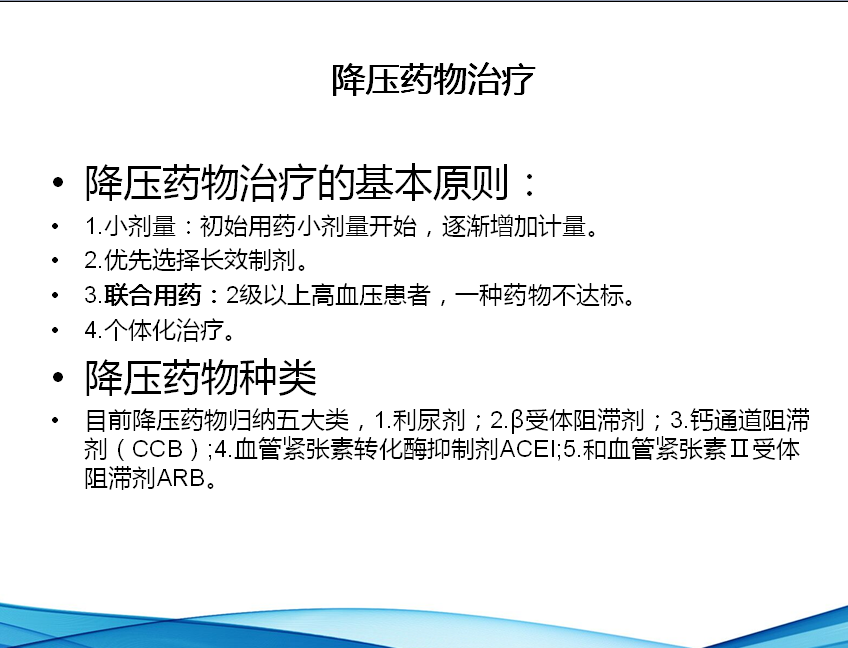 降压药物治疗

• 降压药物治疗的基本原则：

• 1.小剂量：初始用药小剂量开始，逐渐增加计量。

• 2.优先选择长效制剂。

• 3.联合用药：2级以上高血压患者，一种药物不达标。

• 4.个体化治疗。

• 降压药物种类

• 目前降压药物归纳五大类，1.利尿剂；2.β受体阻滞剂；3.钙通道阻滞剂（CCB）;4.血管紧张素转化酶抑制剂ACEI;5.和血管紧张素Ⅱ受体阻滞剂ARB。